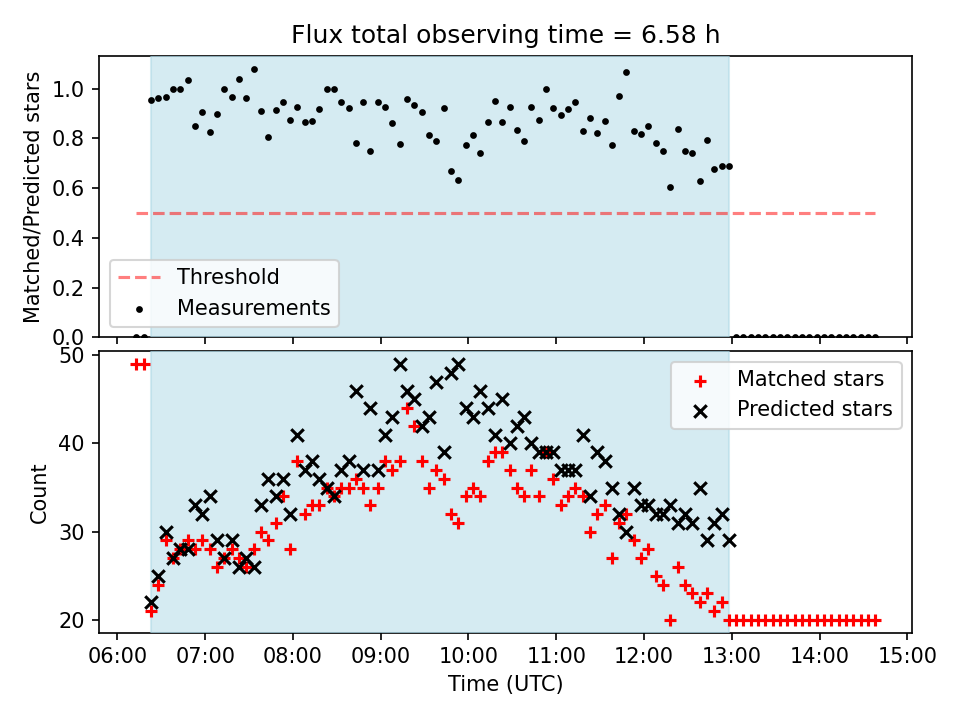 Flux total observing time = 6.58 h

Matched/Predicted stars

1.0
0.8
0.6
0.4
0.2
0.0

Threshold
Measurements

Count

50
40
30
20

Matched stars
Predicted stars

06:00 07:00 08:00 09:00 10:00 11:00 12:00 13:00 14:00 15:00

Time (UTC)